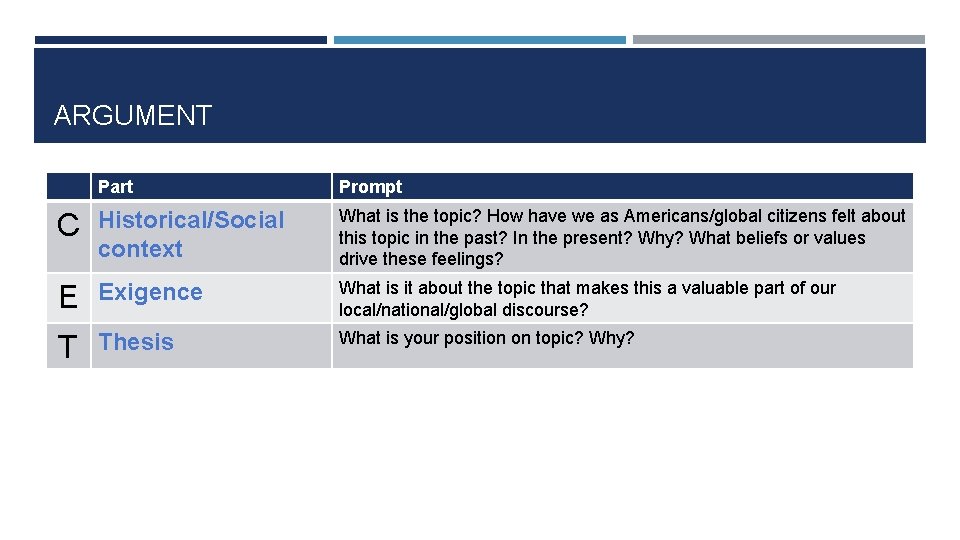 ARGUMENT

|   | Part | Prompt |
|---|---|---|
| C | Historical/Social context | What is the topic? How have we as Americans/global citizens felt about this topic in the past? In the present? Why? What beliefs or values drive these feelings? |
| E | Exigence | What is it about the topic that makes this a valuable part of our local/national/global discourse? |
| T | Thesis | What is your position on topic? Why? |